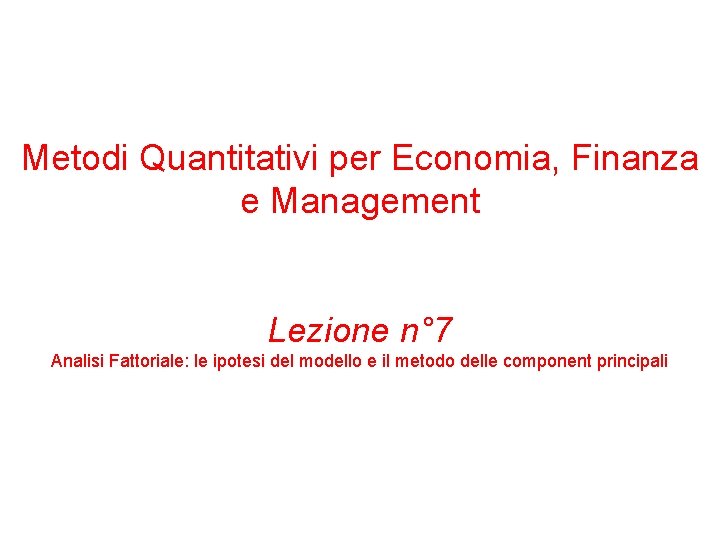 Metodi Quantitativi per Economia, Finanza e Management

Lezione n°7

Analisi Fattoriale: le ipotesi del modello e il metodo delle component principali